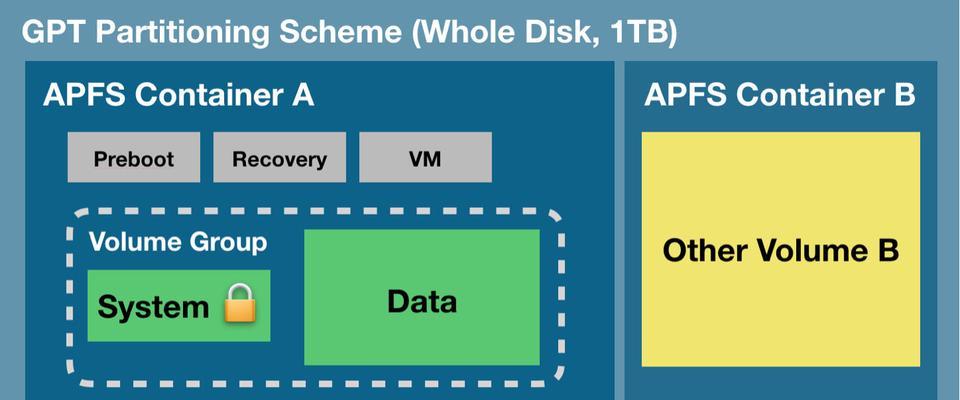 GPT Partitioning Scheme (Whole Disk, 1TB)

APFS Container A

Preboot

Recovery

VM

Volume Group

System

Data

APFS Container B

Other Volume B